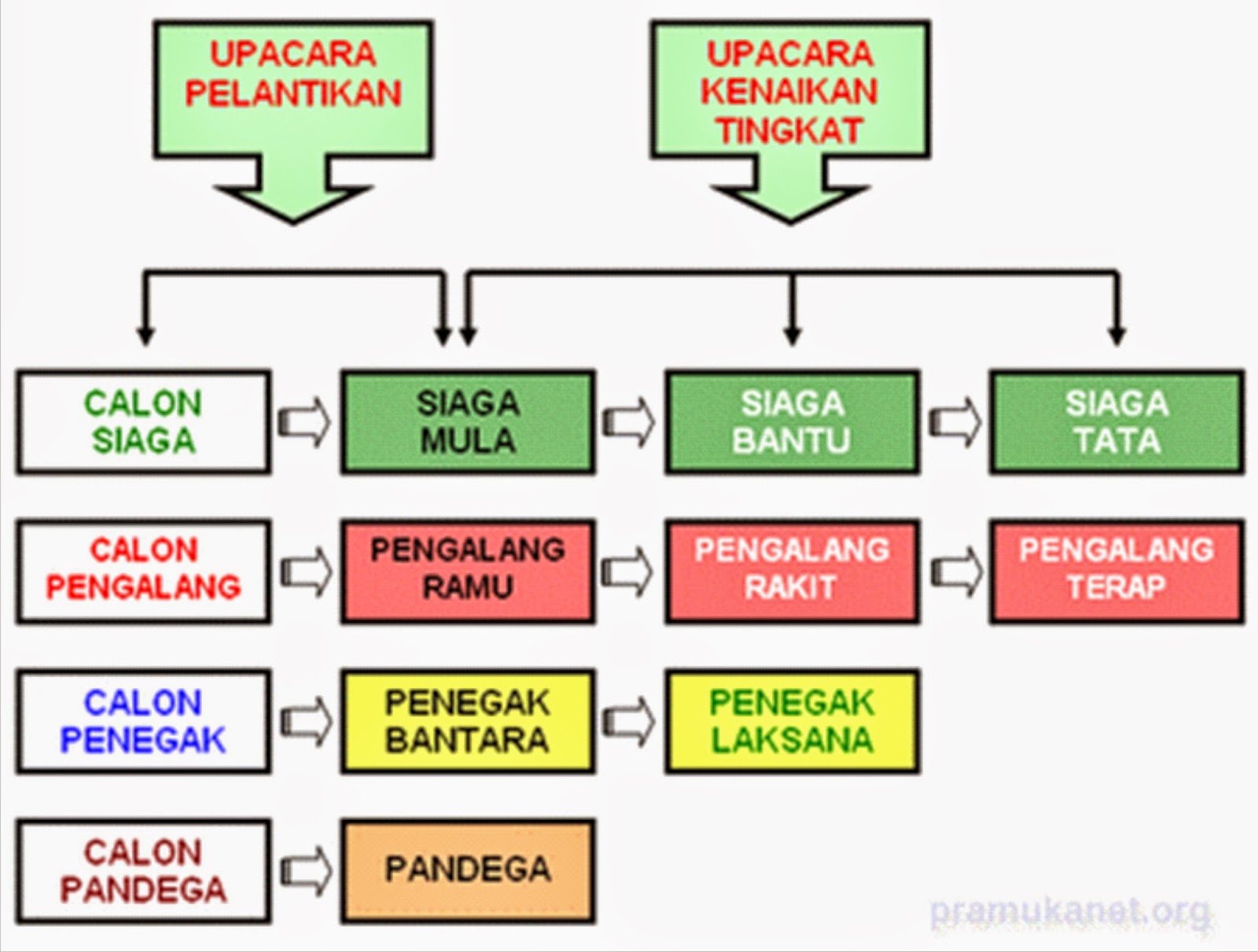 UPACARA PELANTIKAN

UPACARA KENAIKAN TINGKAT

CALON SIAGA

SIAGA MULA

SIAGA BANTU

SIAGA TATA

CALON PENGALANG

PENGALANG RAMU

PENGALANG RAKIT

PENGALANG TERAP

CALON PENEGAK

PENEGAK BANTARA

PENEGAK LAKSANA

CALON PANDEGA

PANDEGA

pramukanet.org